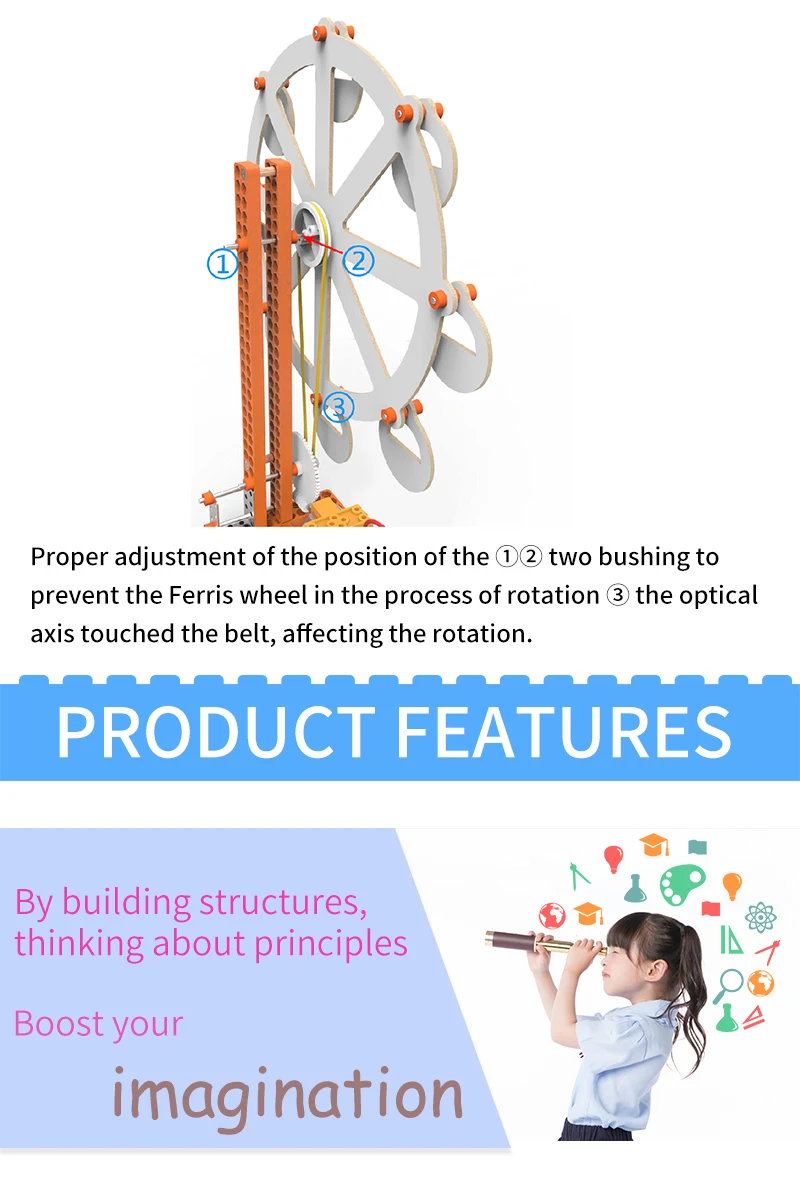 ①
②
③

Proper adjustment of the position of the ①② two bushing to prevent the Ferris wheel in the process of rotation ③ the optical axis touched the belt, affecting the rotation.

PRODUCT FEATURES

By building structures, thinking about principles

Boost your

imagination